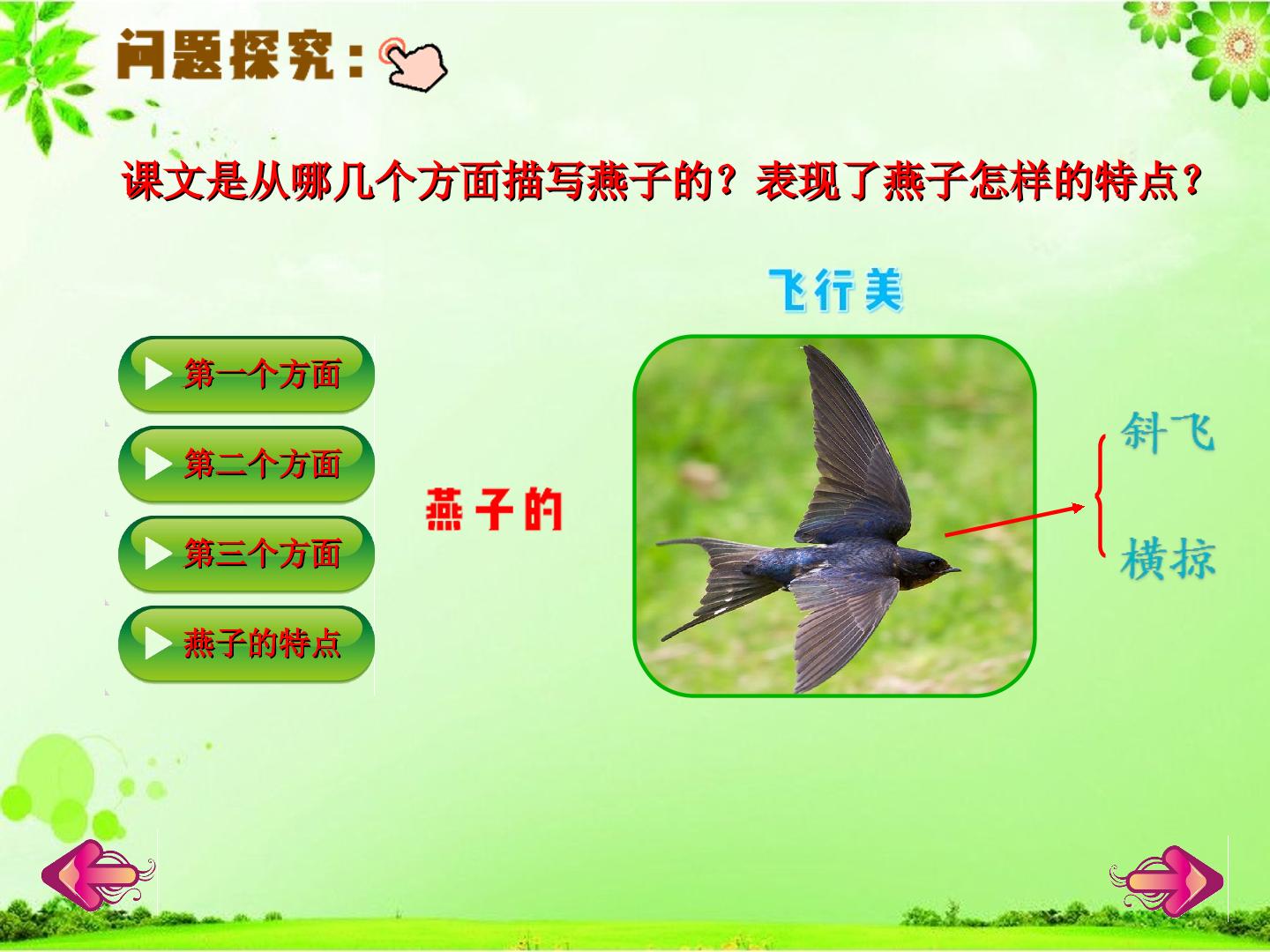 问题探究：

课文是从哪几个方面描写燕子的？表现了燕子怎样的特点？

第一个方面

第二个方面

第三个方面

燕子的特点

燕子的

飞行美

斜飞

横掠